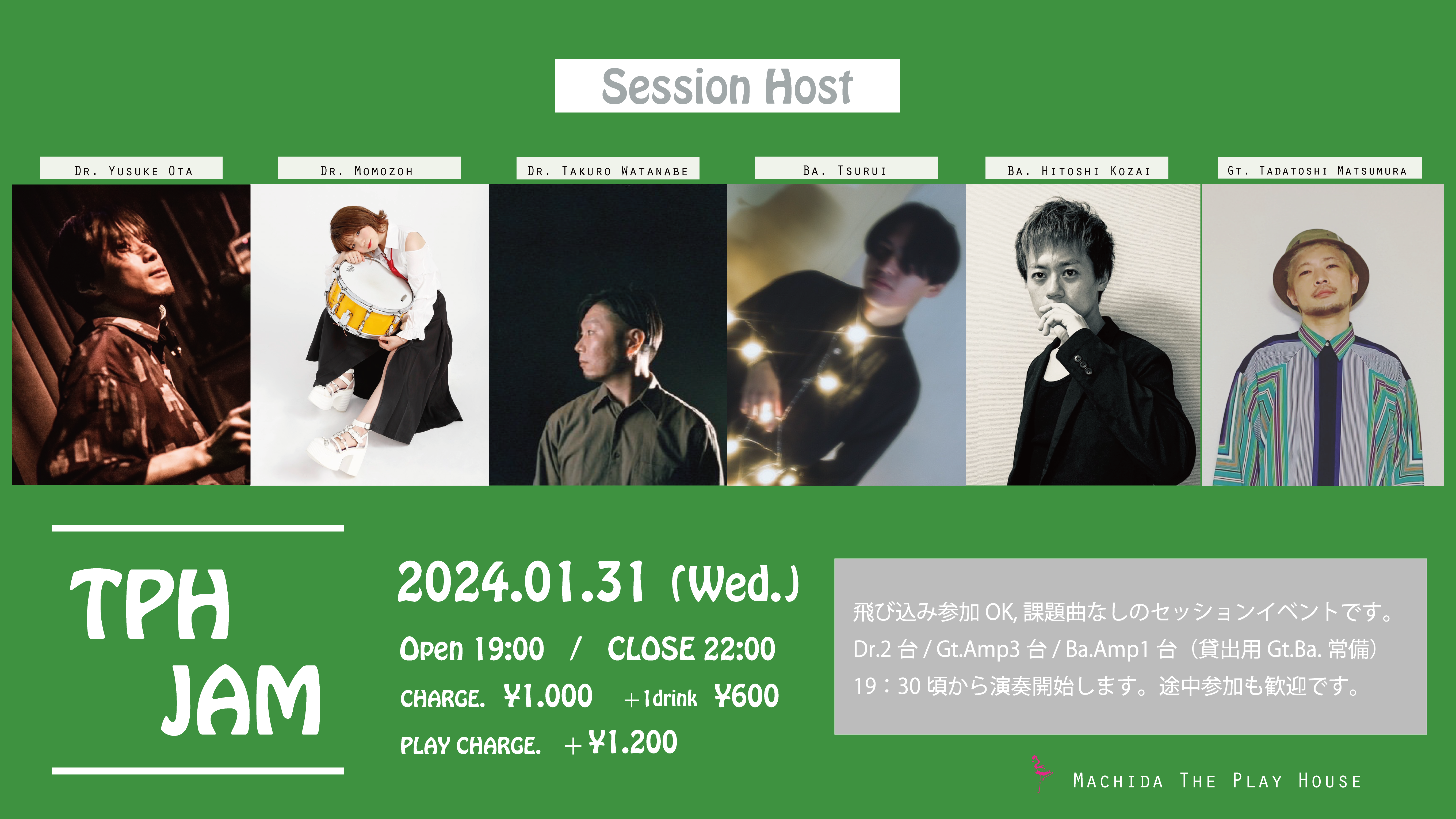 Session Host

Dr. Yusuke Ota

Dr. Momozoh

Dr. Takuro Watanabe

Ba. Tsurui

Ba. Hitoshi Kozai

Gt. Tadatoshi Matsumura

TPH JAM

2024.01.31 (Wed.)

Open 19:00 / CLOSE 22:00

CHARGE. ¥1.000 +1drink ¥600

PLAY CHARGE. +¥1.200

飛び込み参加 OK, 課題曲なしのセッションイベントです。
Dr.2 台 / Gt.Amp3 台 / Ba.Amp1 台（貸出用 Gt.Ba. 常備）
19：30 頃から演奏開始します。途中参加も歓迎です。

Machida The Play House